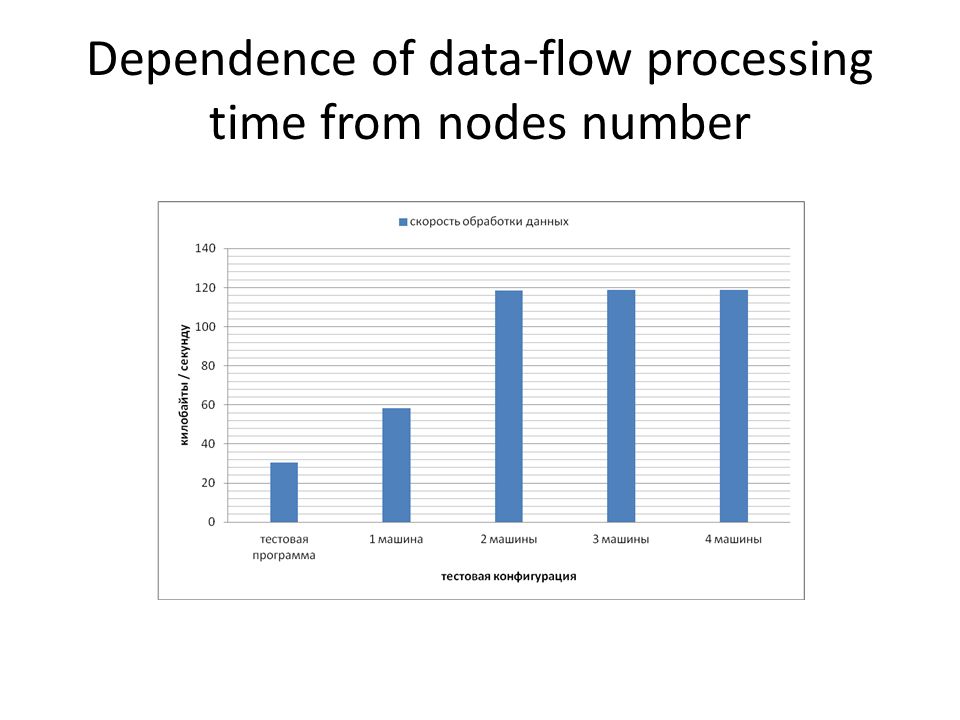 Dependence of data-flow processing time from nodes number

скорость обработки данных

140
120
100
80
60
40
20
0

килобайты / секунду

тестовая программа
1 машина
2 машины
3 машины
4 машины

тестовая конфигурация